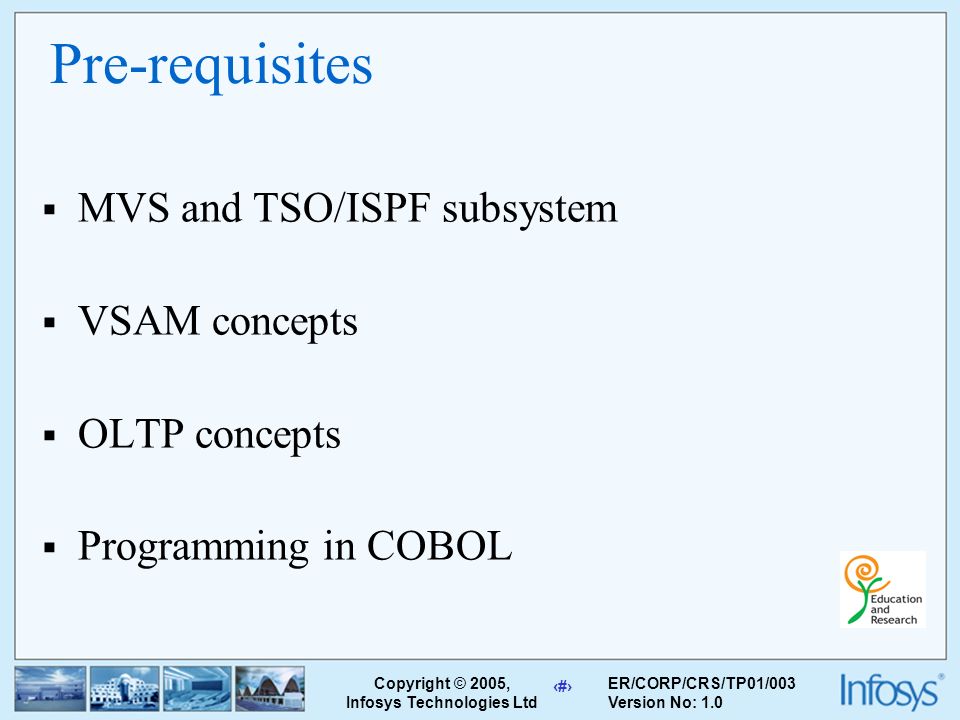 Pre-requisites

▪ MVS and TSO/ISPF subsystem

▪ VSAM concepts

▪ OLTP concepts

▪ Programming in COBOL

Education and Research

Copyright © 2005, Infosys Technologies Ltd

‹#›

ER/CORP/CRS/TP01/003 Version No: 1.0

Infosys®